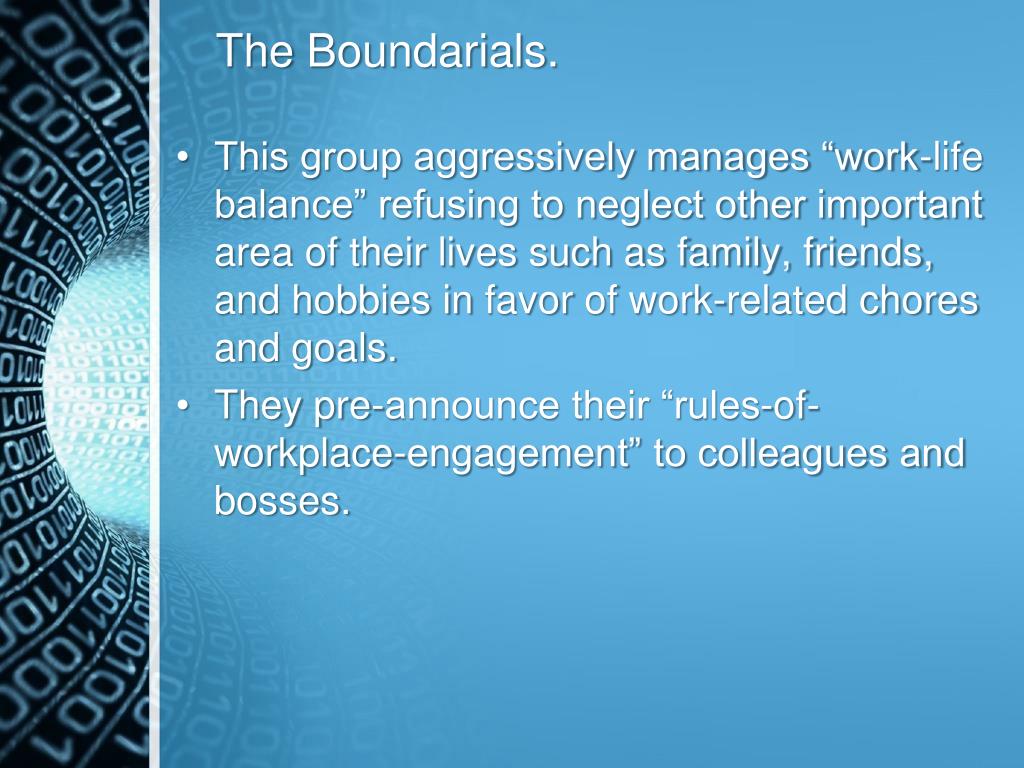 The Boundarials.

• This group aggressively manages “work-life balance” refusing to neglect other important area of their lives such as family, friends, and hobbies in favor of work-related chores and goals.
• They pre-announce their “rules-of-workplace-engagement” to colleagues and bosses.